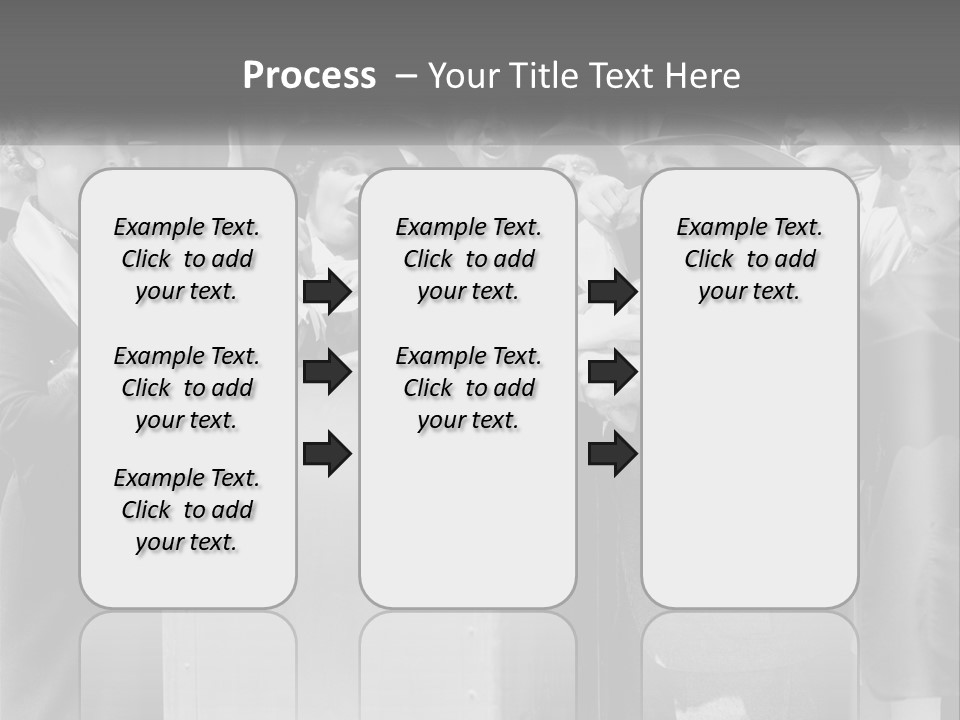 Process – Your Title Text Here

Example Text. Click to add your text.

Example Text. Click to add your text.

Example Text. Click to add your text.

Example Text. Click to add your text.

Example Text. Click to add your text.

Example Text. Click to add your text.